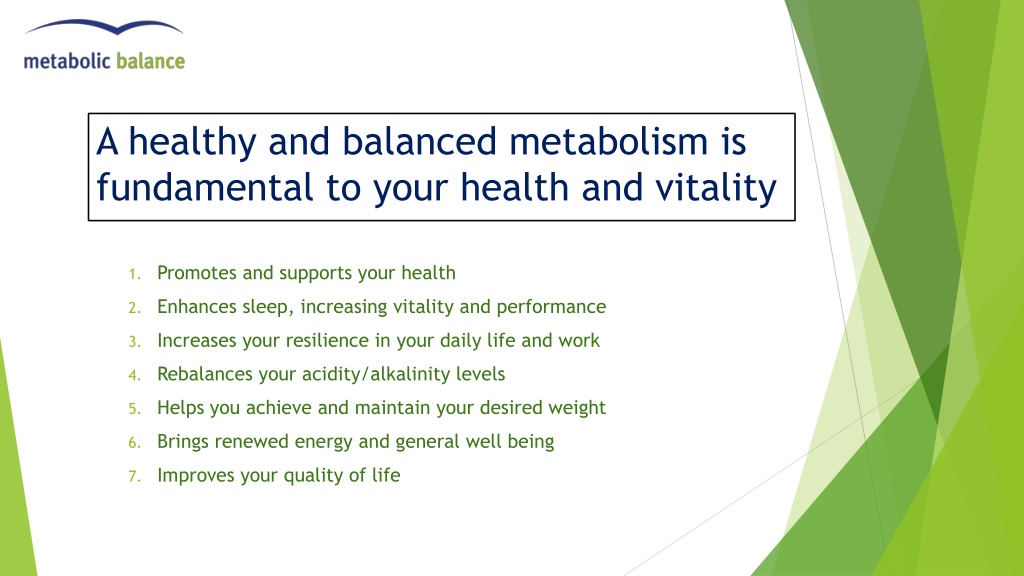 metabolic balance

A healthy and balanced metabolism is fundamental to your health and vitality

1. Promotes and supports your health
2. Enhances sleep, increasing vitality and performance
3. Increases your resilience in your daily life and work
4. Rebalances your acidity/alkalinity levels
5. Helps you achieve and maintain your desired weight
6. Brings renewed energy and general well being
7. Improves your quality of life